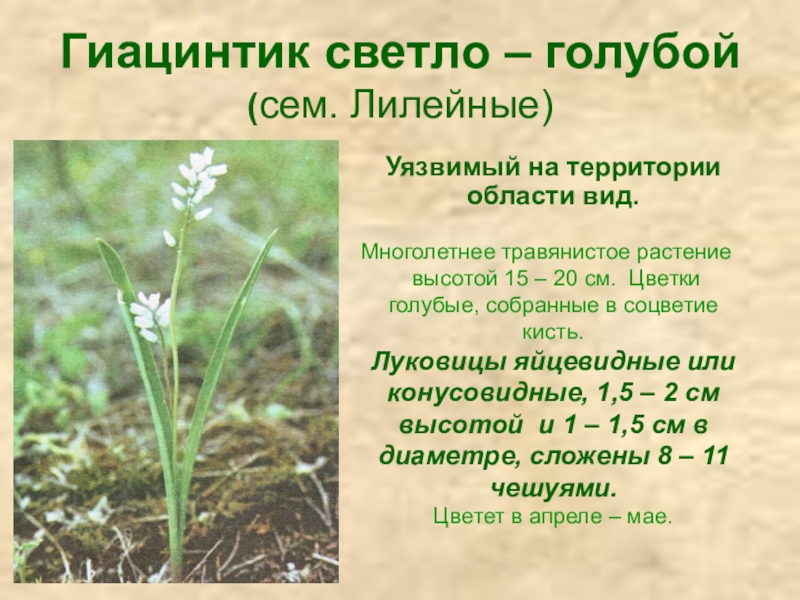 Гиацинтик светло – голубой
(сем. Лилейные)

Уязвимый на территории области вид.

Многолетнее травянистое растение высотой 15 – 20 см. Цветки голубые, собранные в соцветие кисть.

Луковицы яйцевидные или конусовидные, 1,5 – 2 см высотой и 1 – 1,5 см в диаметре, сложены 8 – 11 чешуями.

Цветет в апреле – мае.